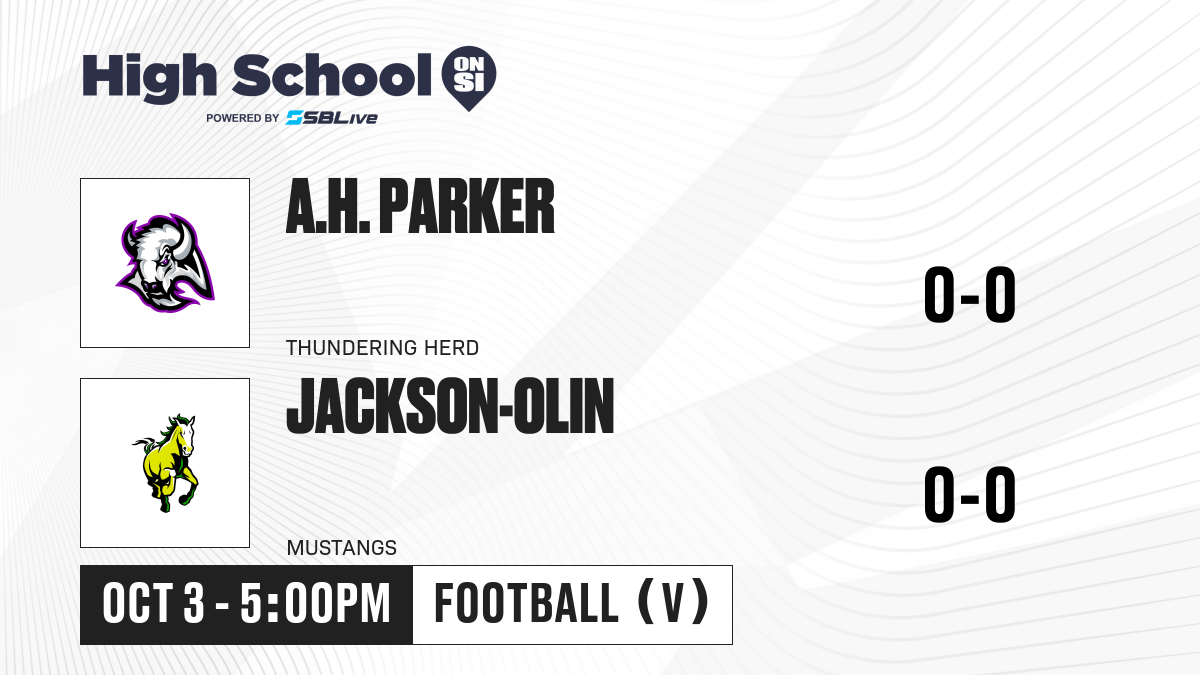 High School ON SI
POWERED BY SBLive

A.H. PARKER
THUNDERING HERD
0-0

JACKSON-OLIN
MUSTANGS
0-0

OCT 3 - 5:00PM
FOOTBALL (V)